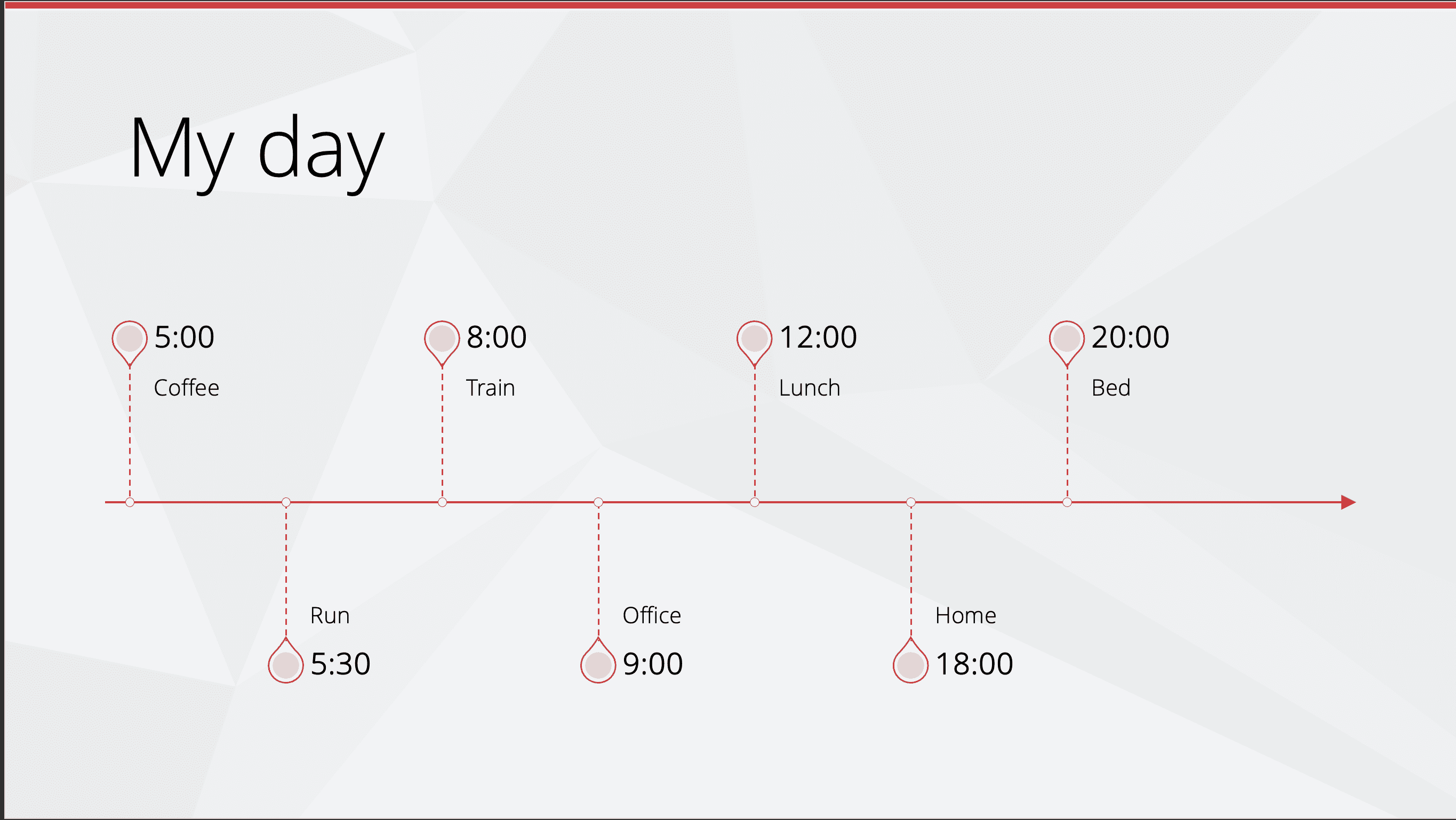 My day

5:00
Coffee

8:00
Train

12:00
Lunch

20:00
Bed

Run
5:30

Office
9:00

Home
18:00